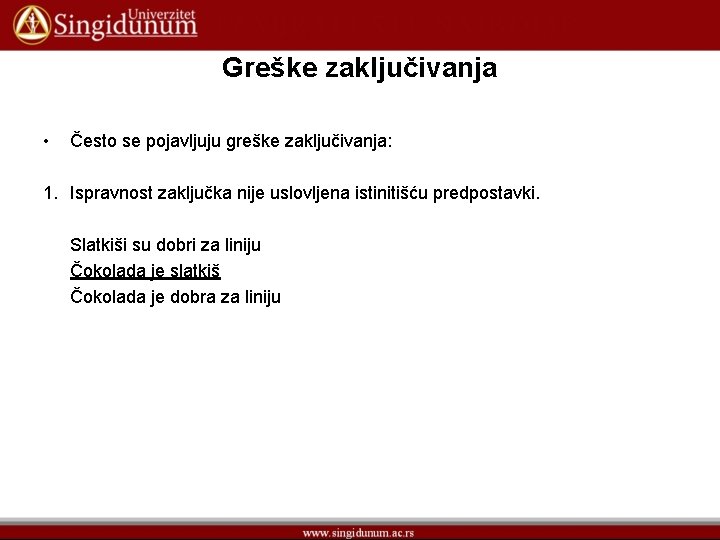 Univerzitet Singidunum

Greške zaključivanja

• Često se pojavljuju greške zaključivanja:

1. Ispravnost zaključka nije uslovljena istinitišću predpostavki.

Slatkiši su dobri za liniju
Čokolada je slatkiš
Čokolada je dobra za liniju

www.singidunum.ac.rs